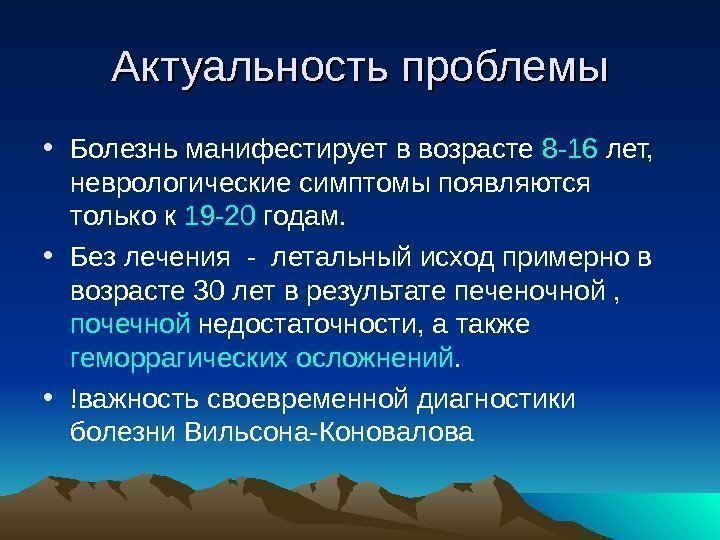 Актуальность проблемы

• Болезнь манифестирует в возрасте 8-16 лет, неврологические симптомы появляются только к 19-20 годам.

• Без лечения - летальный исход примерно в возрасте 30 лет в результате печеночной , почечной недостаточности, а также геморрагических осложнений.

• !важность своевременной диагностики болезни Вильсона-Коновалова